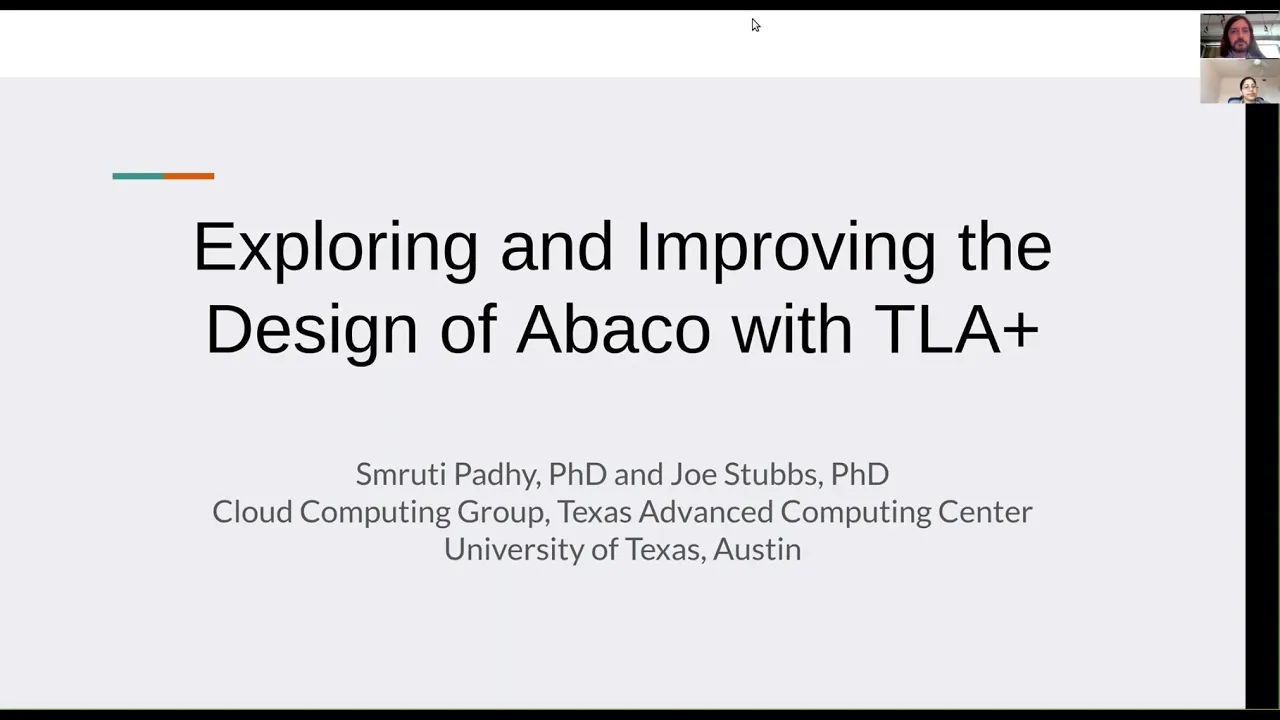 Exploring and Improving the Design of Abaco with TLA+

Smruti Padhy, PhD and Joe Stubbs, PhD
Cloud Computing Group, Texas Advanced Computing Center
University of Texas, Austin